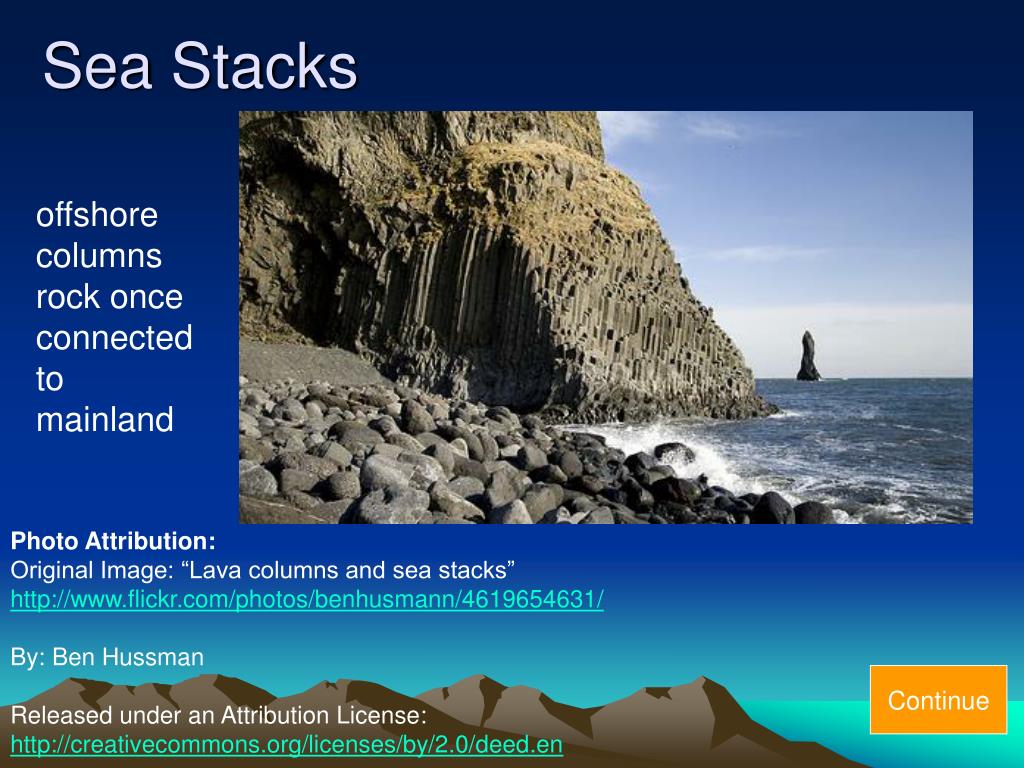 Sea Stacks

offshore columns rock once connected to mainland

Photo Attribution:
Original Image: “Lava columns and sea stacks”
http://www.flickr.com/photos/benhusmann/4619654631/

By: Ben Hussman

Released under an Attribution License:
http://creativecommons.org/licenses/by/2.0/deed.en

Continue